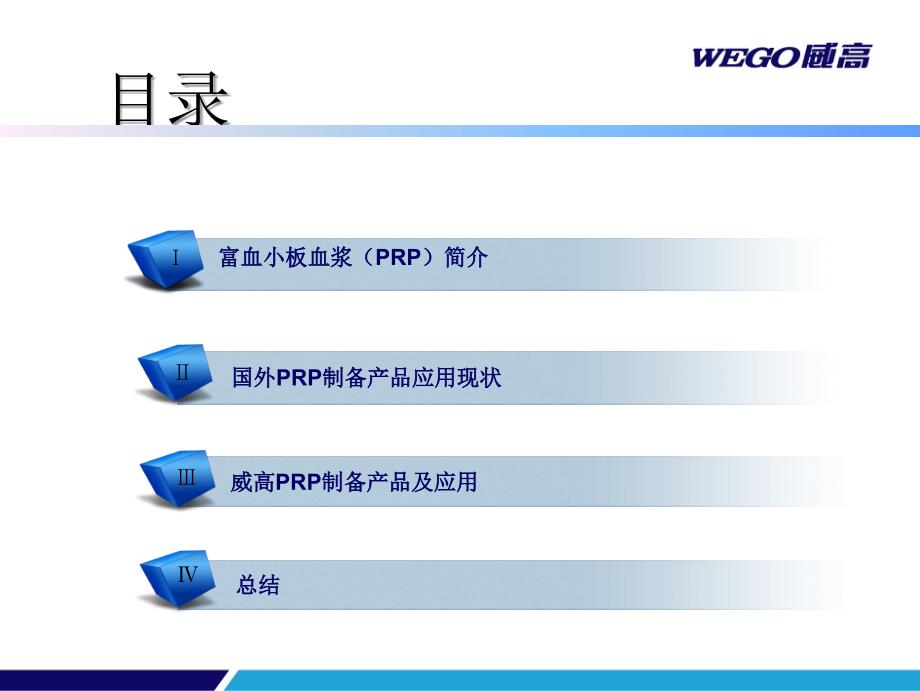 WEGO威高

目录

I 富血小板血浆（PRP）简介

II 国外PRP制备产品应用现状

III 威高PRP制备产品及应用

IV 总结